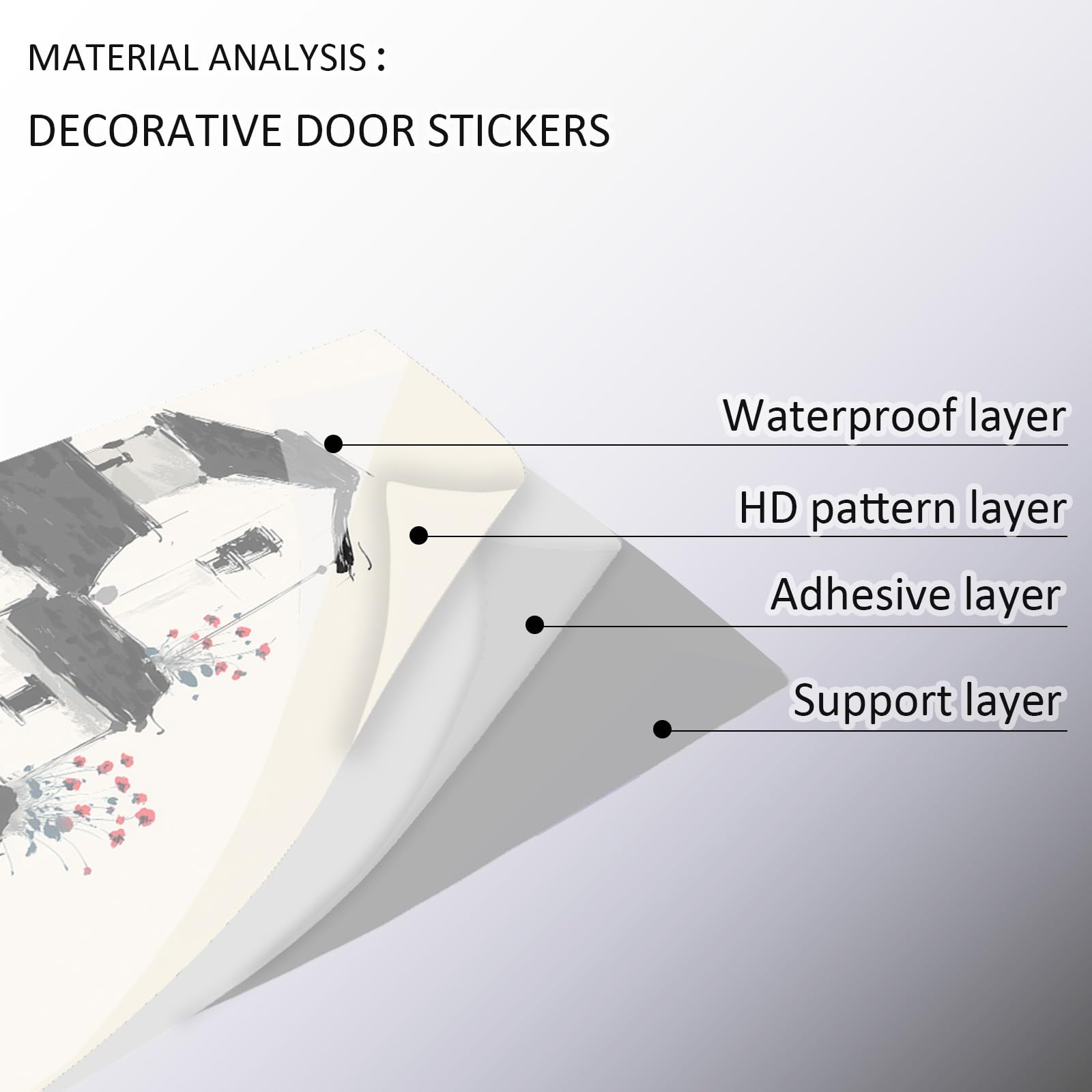 MATERIAL ANALYSIS :

DECORATIVE DOOR STICKERS

Waterproof layer

HD pattern layer

Adhesive layer

Support layer